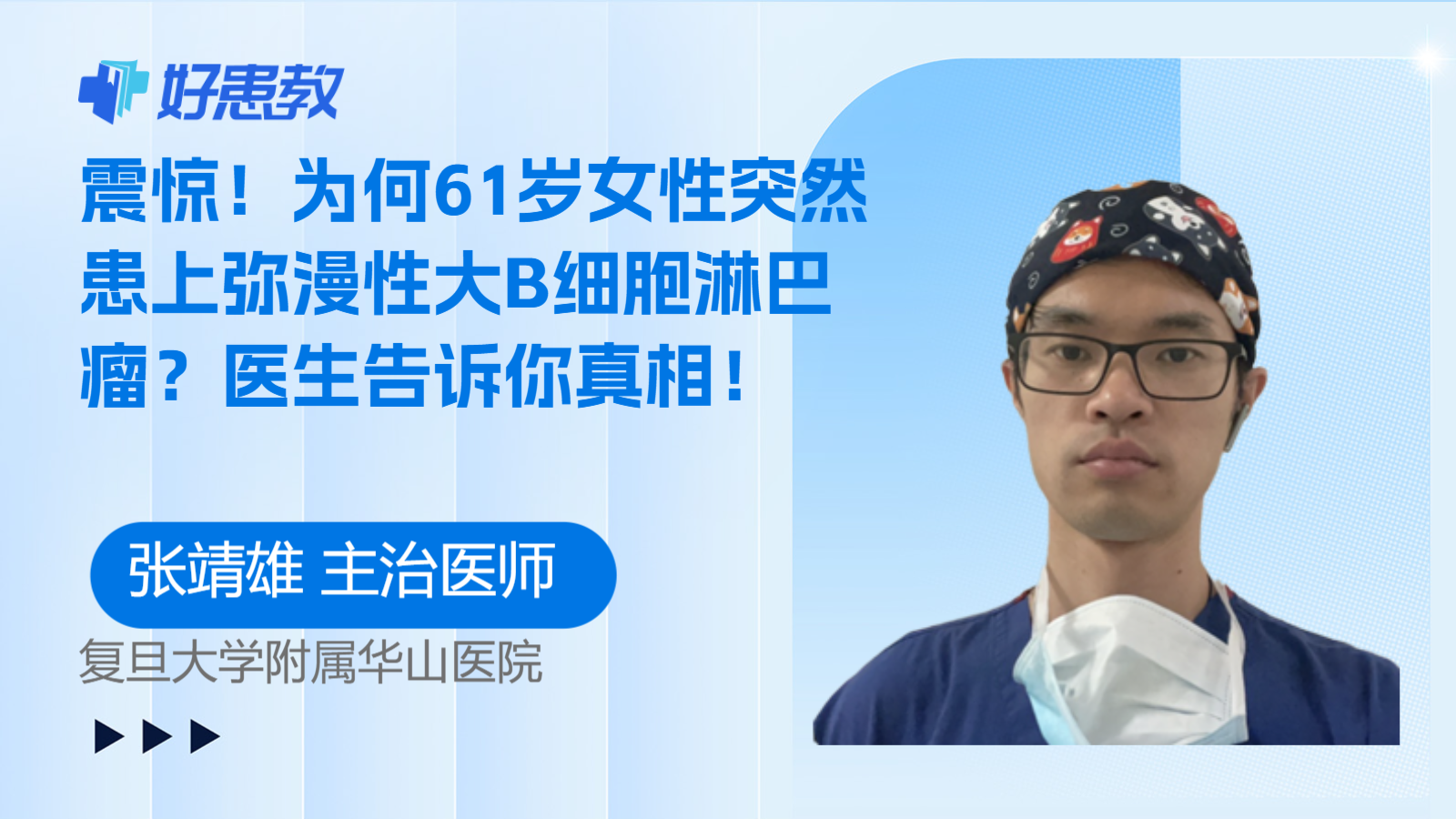 好患教

震惊！为何61岁女性突然患上弥漫性大B细胞淋巴瘤？医生告诉你真相！

张靖雄 主治医师

复旦大学附属华山医院